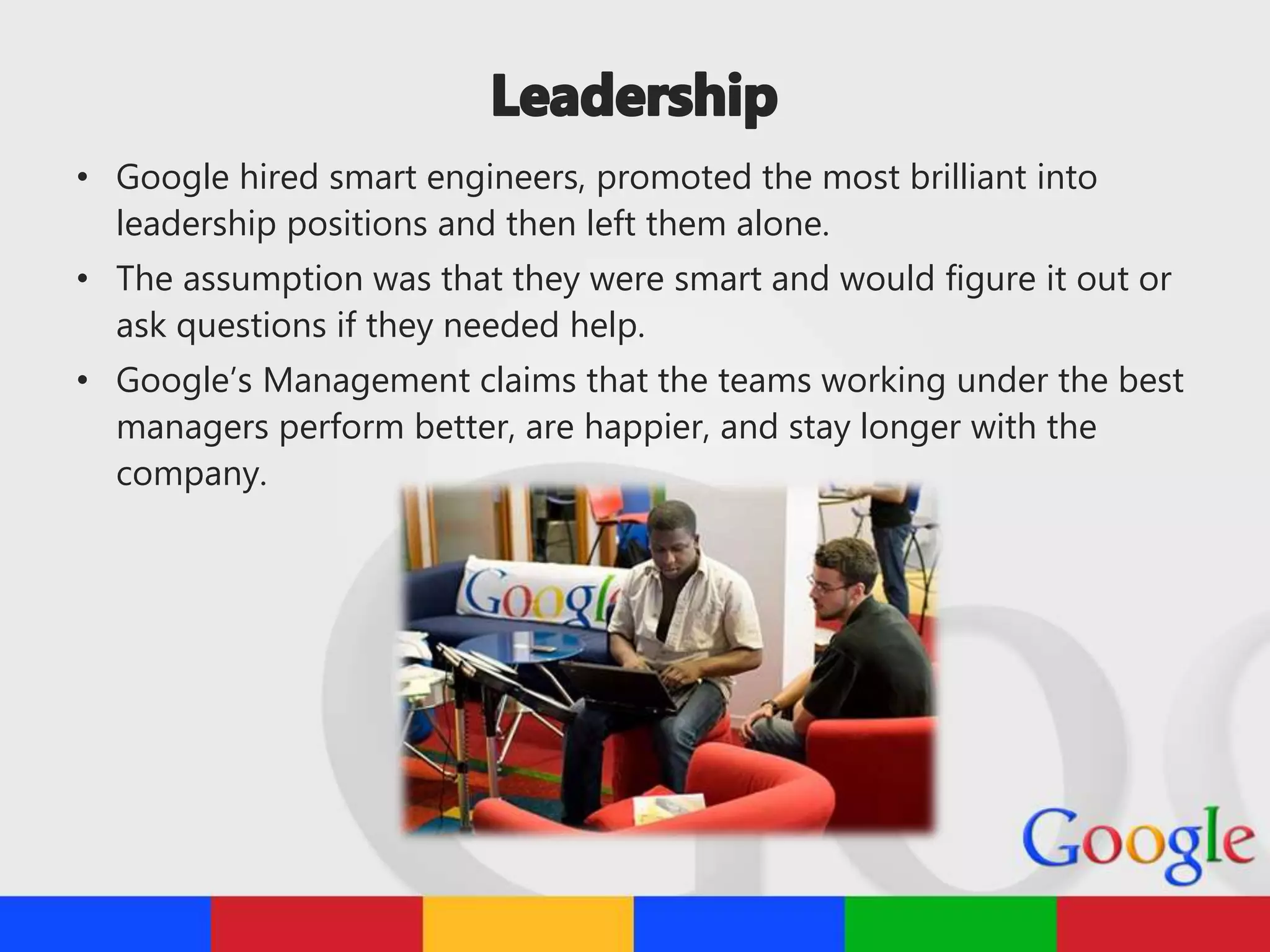 Leadership

• Google hired smart engineers, promoted the most brilliant into leadership positions and then left them alone.

• The assumption was that they were smart and would figure it out or ask questions if they needed help.

• Google's Management claims that the teams working under the best managers perform better, are happier, and stay longer with the company.

Googl

Google